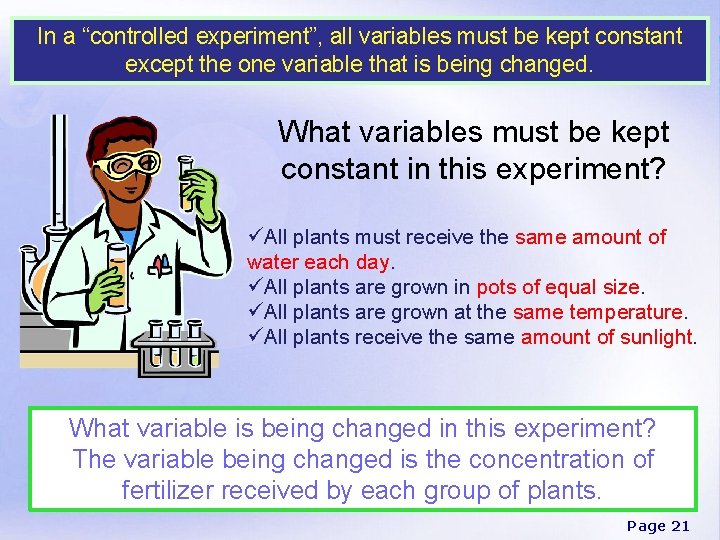 In a “controlled experiment”, all variables must be kept constant except the one variable that is being changed.

What variables must be kept constant in this experiment?

✓All plants must receive the same amount of water each day.
✓All plants are grown in pots of equal size.
✓All plants are grown at the same temperature.
✓All plants receive the same amount of sunlight.

What variable is being changed in this experiment?
The variable being changed is the concentration of fertilizer received by each group of plants.

Page 21